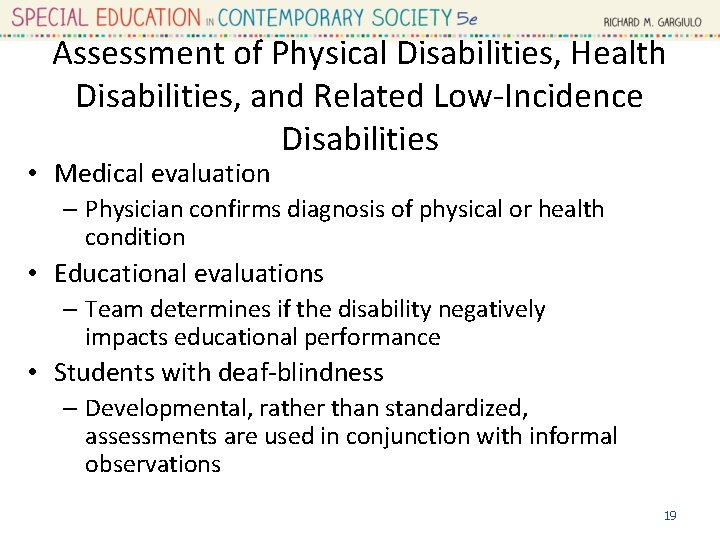 SPECIAL EDUCATION IN CONTEMPORARY SOCIETY 5e RICHARD M. GARGIULO

Assessment of Physical Disabilities, Health Disabilities, and Related Low-Incidence Disabilities

• Medical evaluation
– Physician confirms diagnosis of physical or health condition
• Educational evaluations
– Team determines if the disability negatively impacts educational performance
• Students with deaf-blindness
– Developmental, rather than standardized, assessments are used in conjunction with informal observations

19